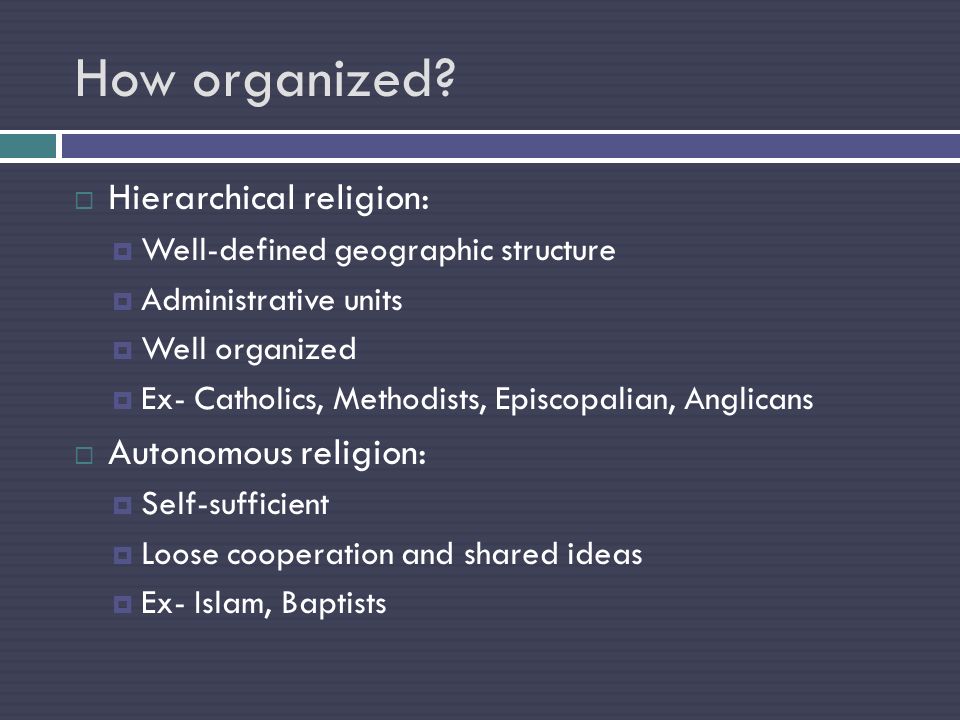 How organized?

Hierarchical religion:
Well-defined geographic structure
Administrative units
Well organized
Ex- Catholics, Methodists, Episcopalian, Anglicans

Autonomous religion:
Self-sufficient
Loose cooperation and shared ideas
Ex- Islam, Baptists